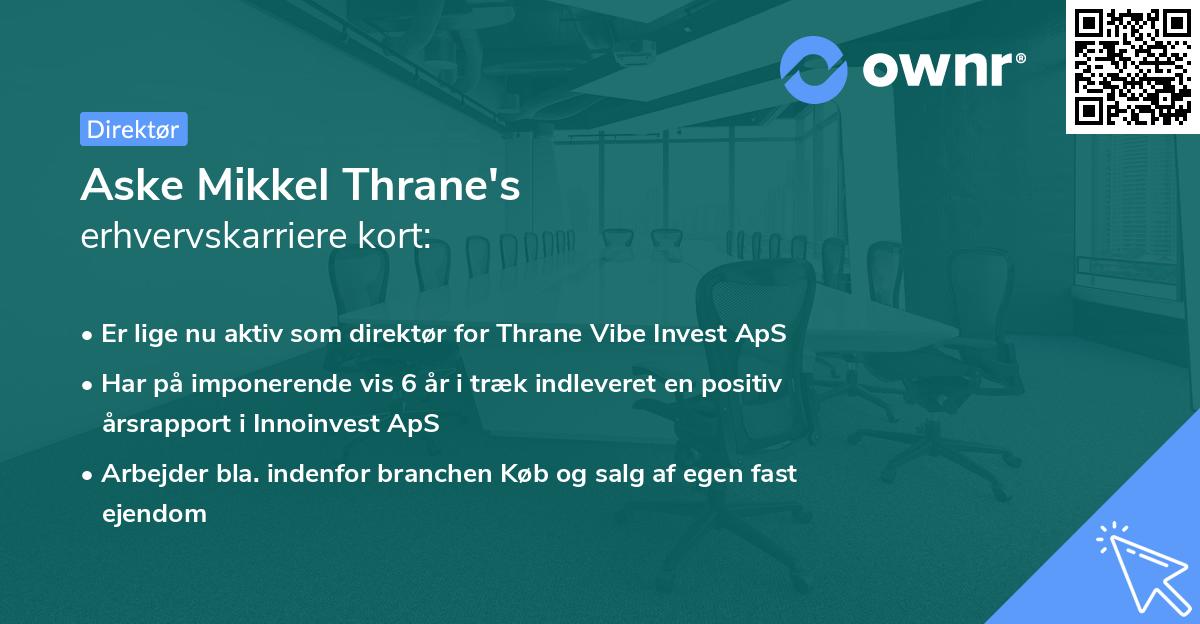 ownr®

Direktør

Aske Mikkel Thrane's
erhvervskarriere kort:

• Er lige nu aktiv som direktør for Thrane Vibe Invest ApS
• Har på imponerende vis 6 år i træk indleveret en positiv årsrapport i Innoinvest ApS
• Arbejder bla. indenfor branchen Køb og salg af egen fast ejendom